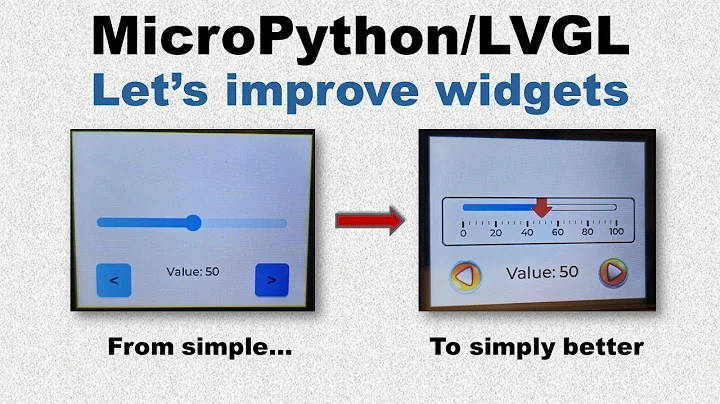 MicroPython/LVGL
Let's improve widgets

<

Value: 50

>

0 20 40 60 80 100

Value: 50

From simple...

To simply better